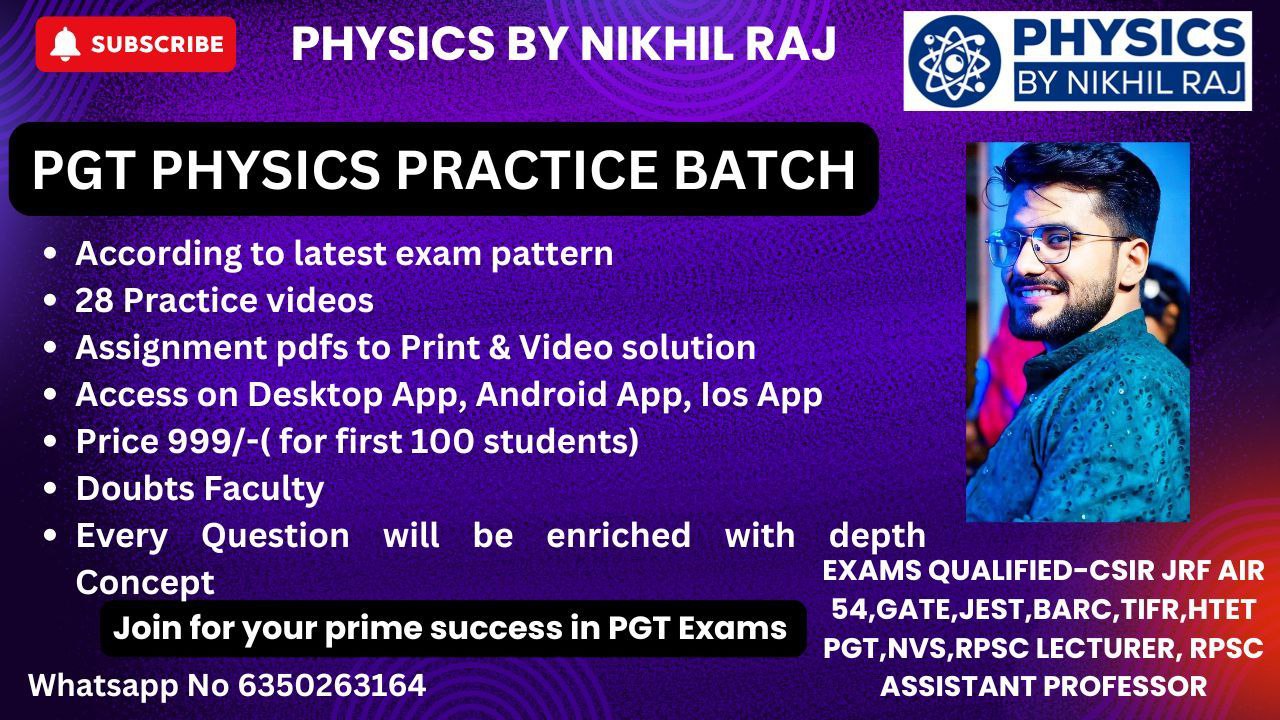 SUBSCRIBE

PHYSICS BY NIKHIL RAJ

PHYSICS BY NIKHIL RAJ

PGT PHYSICS PRACTICE BATCH

- According to latest exam pattern
- 28 Practice videos
- Assignment pdfs to Print & Video solution
- Access on Desktop App, Android App, Ios App
- Price 999/-( for first 100 students)
- Doubts Faculty
- Every Question will be enriched with depth Concept

Join for your prime success in PGT Exams

Whatsapp No 6350263164

EXAMS QUALIFIED-CSIR JRF AIR 54,GATE,JEST,BARC,TIFR,HTET PGT,NVS,RPSC LECTURER, RPSC ASSISTANT PROFESSOR